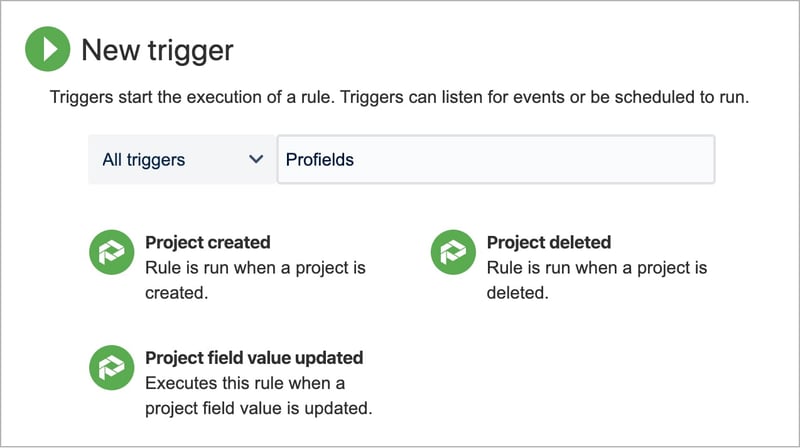 New trigger

Triggers start the execution of a rule. Triggers can listen for events or be scheduled to run.

All triggers

Profields

Project created
Rule is run when a project is created.

Project deleted
Rule is run when a project is deleted.

Project field value updated
Executes this rule when a project field value is updated.